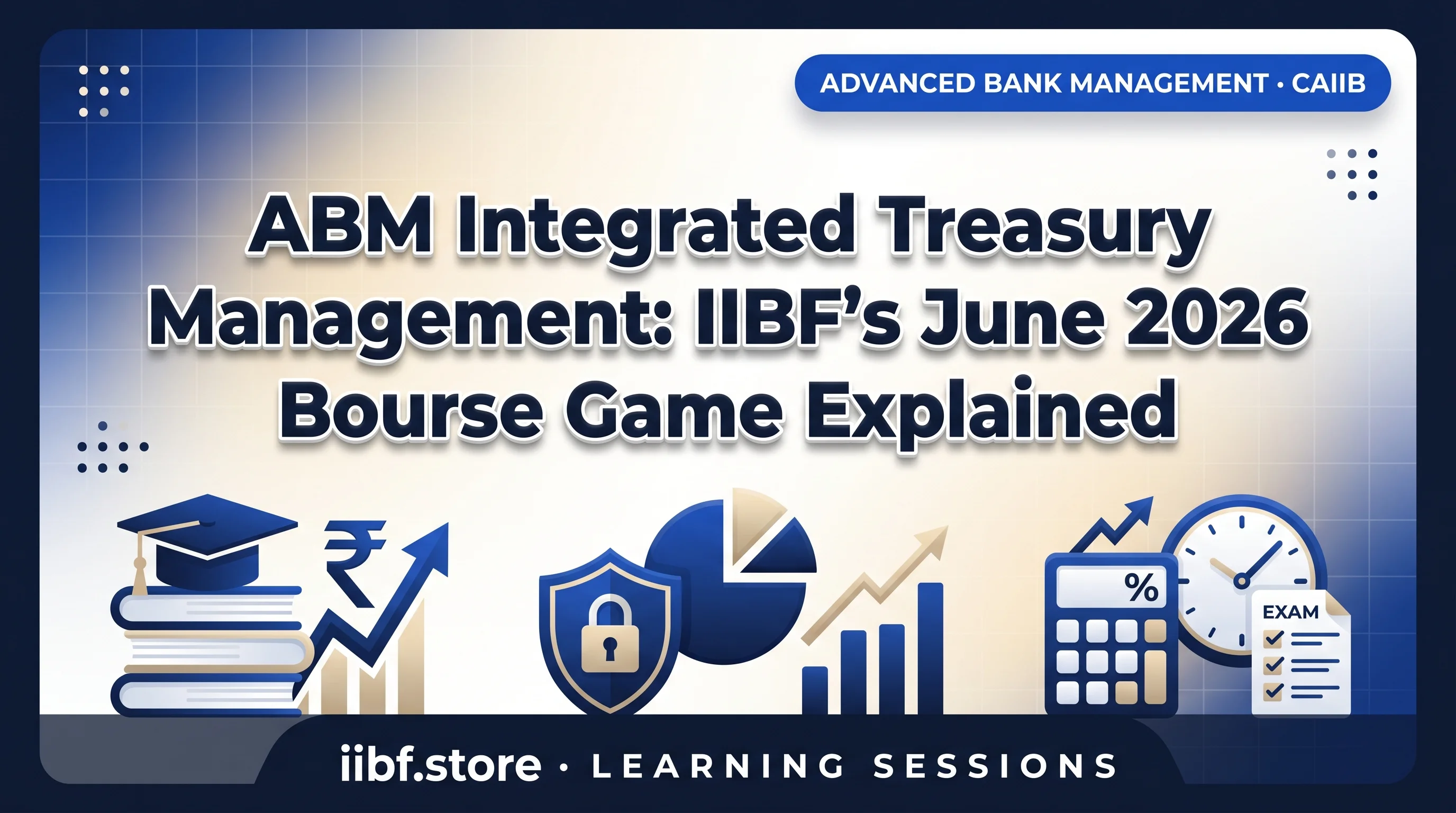 ADVANCED BANK MANAGEMENT • CAIIB

ABM Integrated Treasury Management: IIBF's June 2026 Bourse Game Explained

₹

%

EXAM

iibf.store • LEARNING SESSIONS